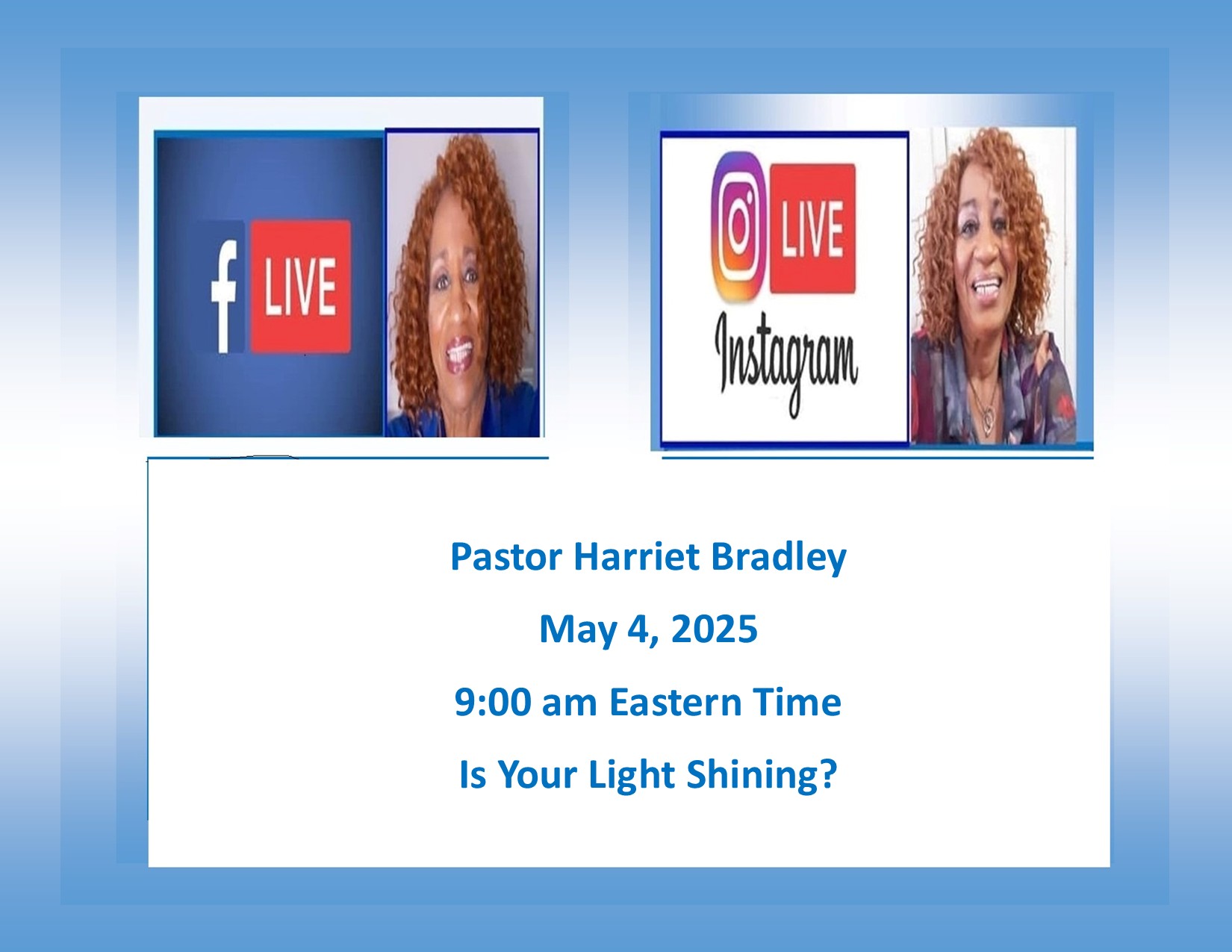 f LIVE

LIVE
Instagram

Pastor Harriet Bradley

May 4, 2025

9:00 am Eastern Time

Is Your Light Shining?